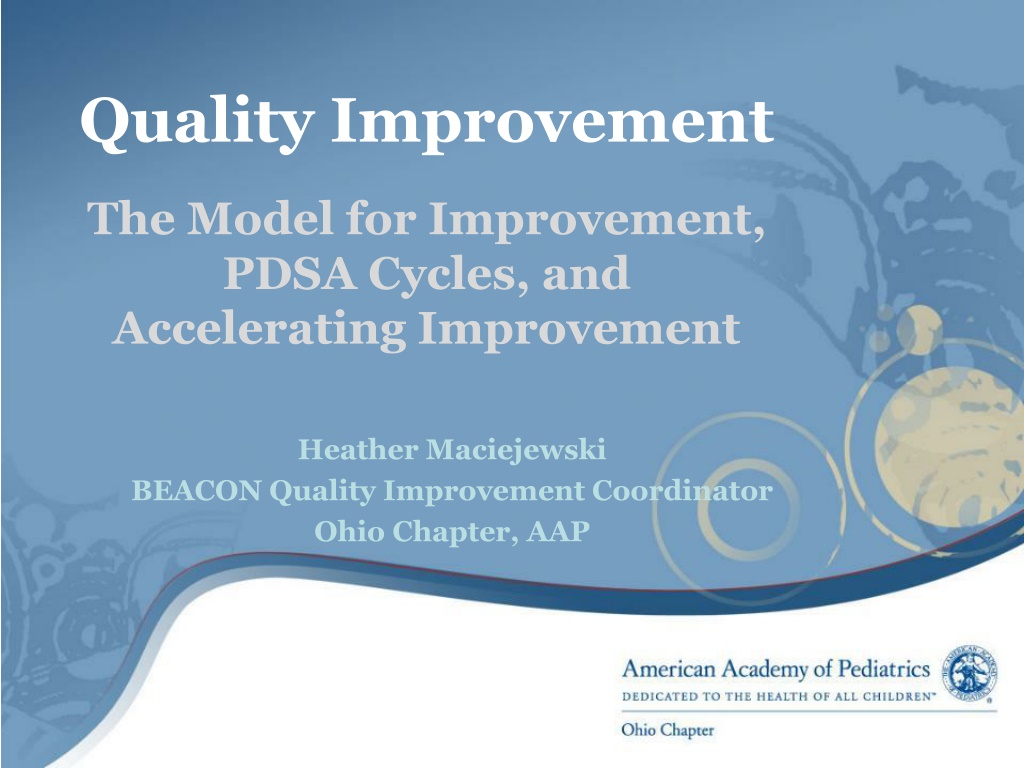 Quality Improvement

The Model for Improvement, PDSA Cycles, and Accelerating Improvement

Heather Maciejewski
BEACON Quality Improvement Coordinator
Ohio Chapter, AAP

American Academy of Pediatrics
DEDICATED TO THE HEALTH OF ALL CHILDREN™
Ohio Chapter